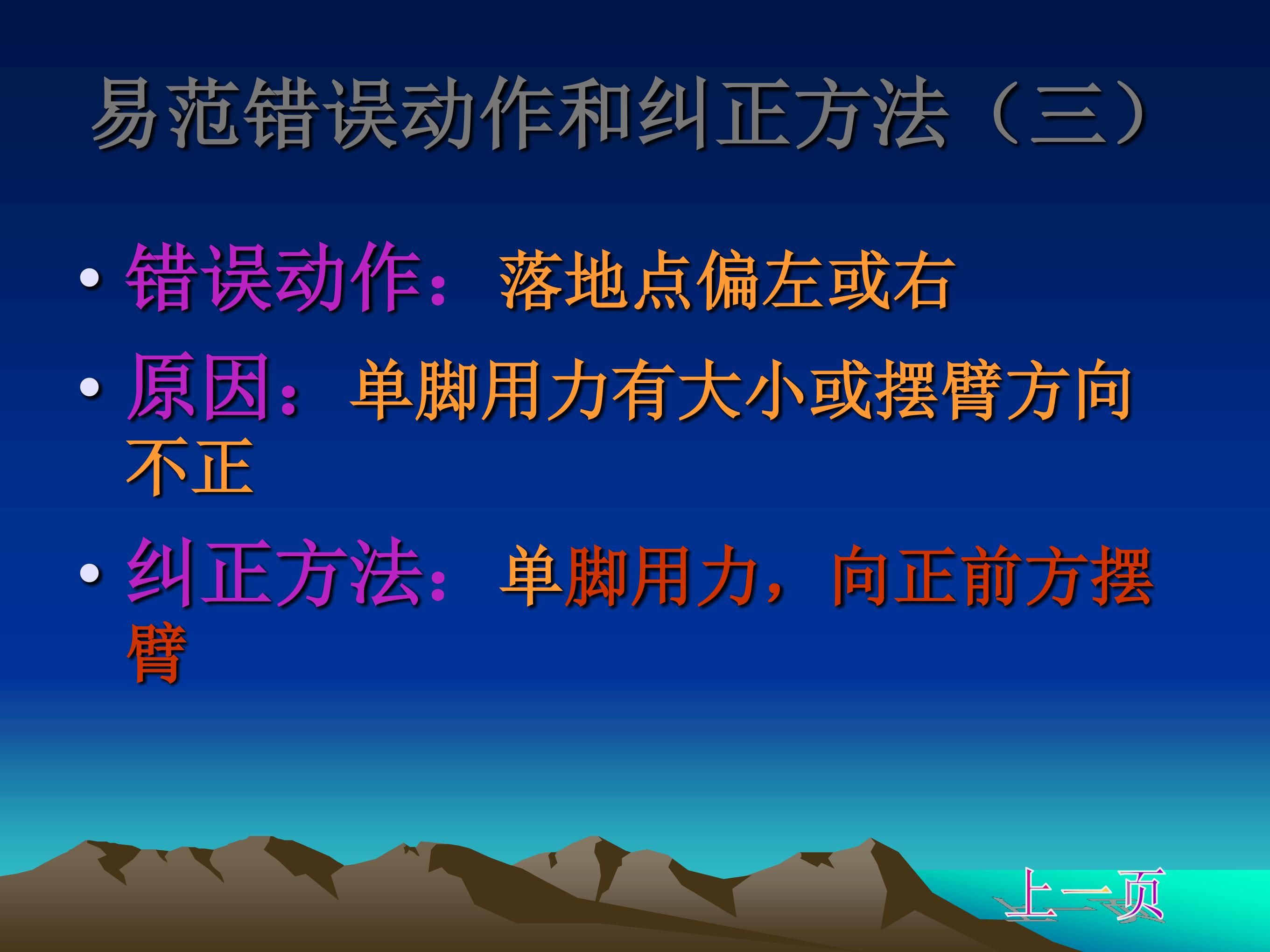 易范错误动作和纠正方法（三）

• 错误动作：落地点偏左或右

• 原因：单脚用力有大小或摆臂方向不正

• 纠正方法：单脚用力，向正前方摆臂

上一页